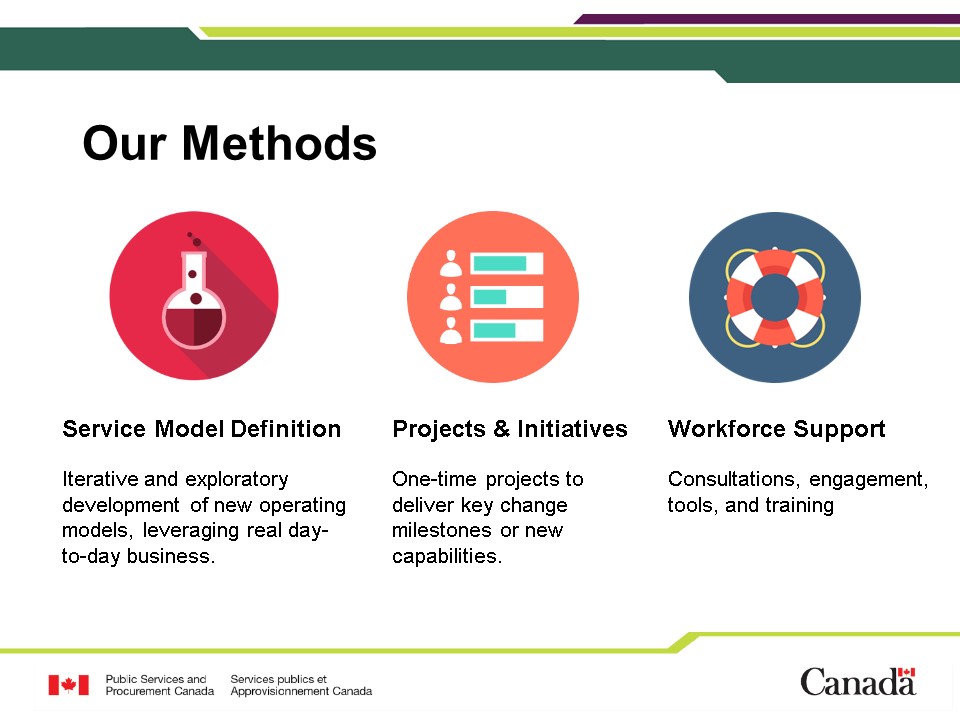 Our Methods

Service Model Definition

Iterative and exploratory development of new operating models, leveraging real day-to-day business.

Projects & Initiatives

One-time projects to deliver key change milestones or new capabilities.

Workforce Support

Consultations, engagement, tools, and training

Public Services and Procurement Canada

Services publics et Approvisionnement Canada

Canada